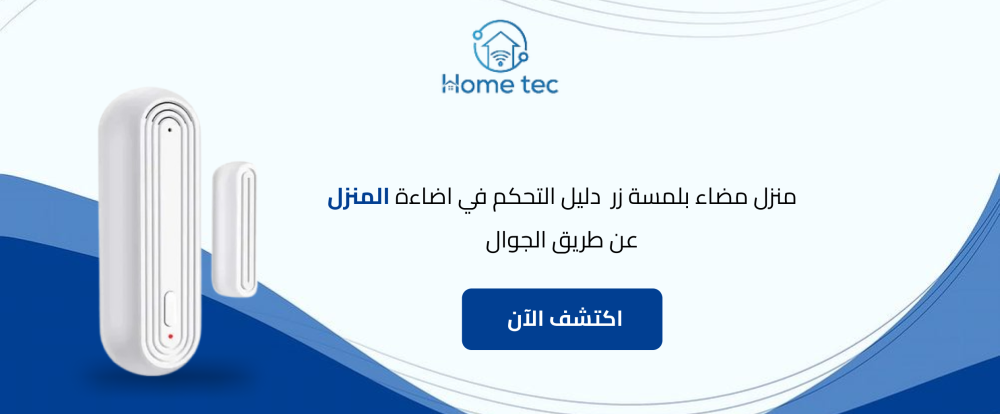 Home tec

منزل مضاء بلمسة زر دليل التحكم في اضاءة المنزل عن طريق الجوال

اكتشف الآن